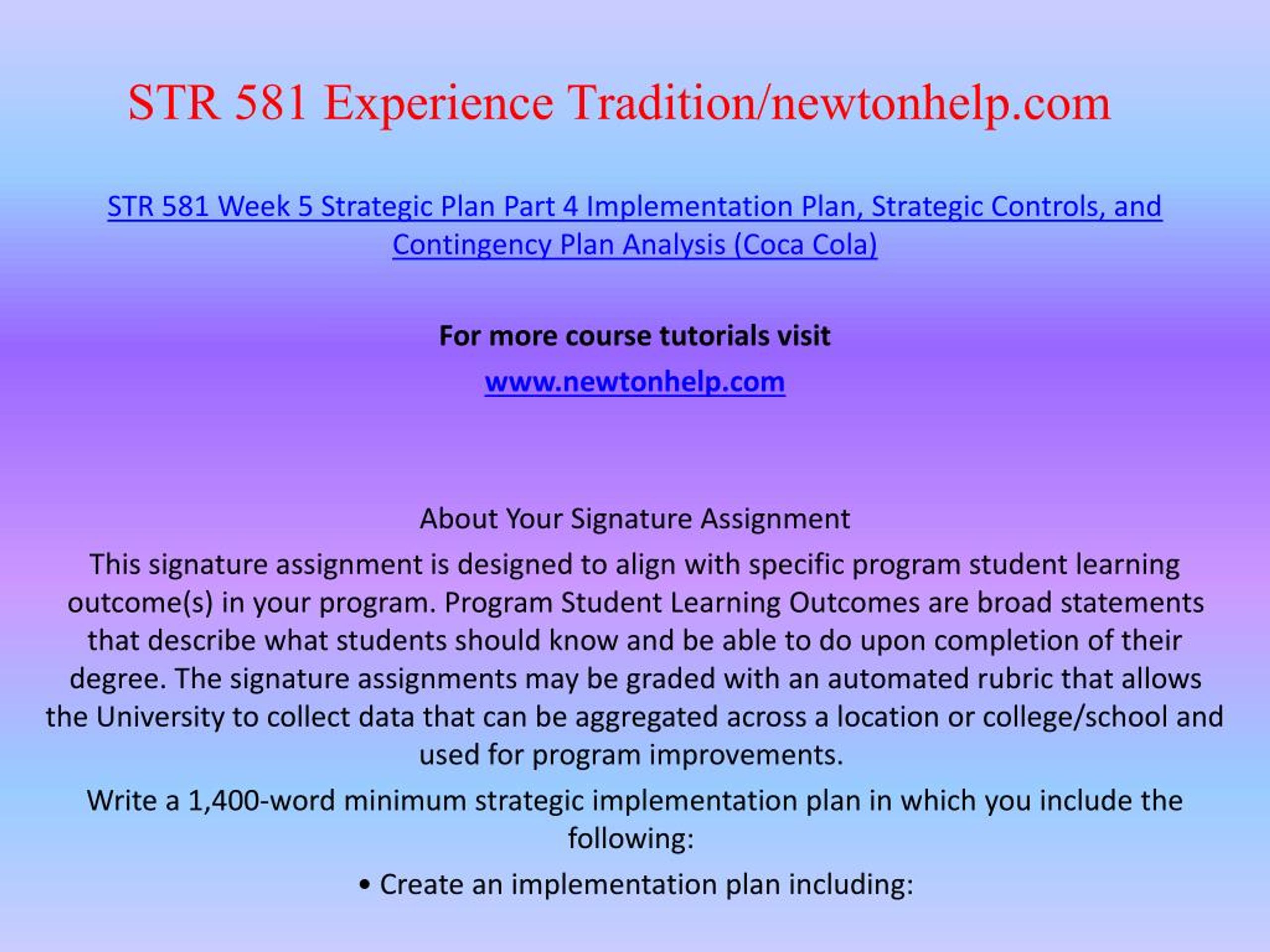 STR 581 Experience Tradition/newtonhelp.com

STR 581 Week 5 Strategic Plan Part 4 Implementation Plan, Strategic Controls, and Contingency Plan Analysis (Coca Cola)

For more course tutorials visit

www.newtonhelp.com

About Your Signature Assignment

This signature assignment is designed to align with specific program student learning outcome(s) in your program. Program Student Learning Outcomes are broad statements that describe what students should know and be able to do upon completion of their degree. The signature assignments may be graded with an automated rubric that allows the University to collect data that can be aggregated across a location or college/school and used for program improvements.

Write a 1,400-word minimum strategic implementation plan in which you include the following:

• Create an implementation plan including: